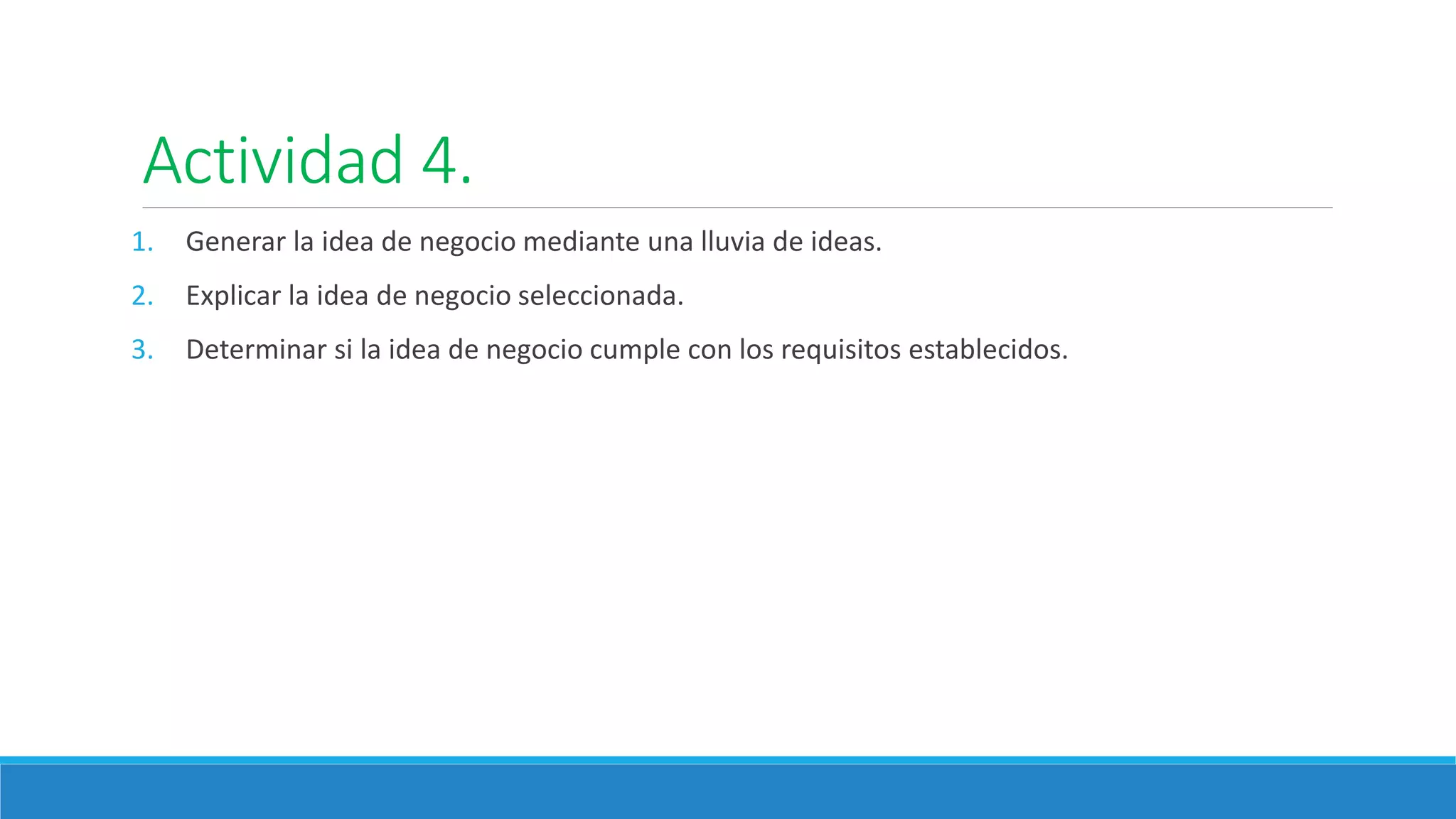 Actividad 4.

1. Generar la idea de negocio mediante una lluvia de ideas.
2. Explicar la idea de negocio seleccionada.
3. Determinar si la idea de negocio cumple con los requisitos establecidos.